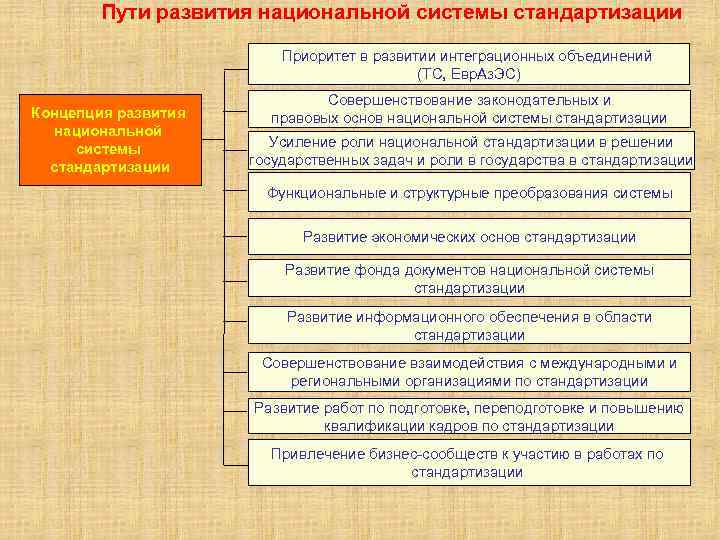 Пути развития национальной системы стандартизации

Концепция развития национальной системы стандартизации

Приоритет в развитии интеграционных объединений (ТС, ЕврАзЭС)

Совершенствование законодательных и правовых основ национальной системы стандартизации

Усиление роли национальной стандартизации в решении государственных задач и роли в государства в стандартизации

Функциональные и структурные преобразования системы

Развитие экономических основ стандартизации

Развитие фонда документов национальной системы стандартизации

Развитие информационного обеспечения в области стандартизации

Совершенствование взаимодействия с международными и региональными организациями по стандартизации

Развитие работ по подготовке, переподготовке и повышению квалификации кадров по стандартизации

Привлечение бизнес-сообществ к участию в работах по стандартизации